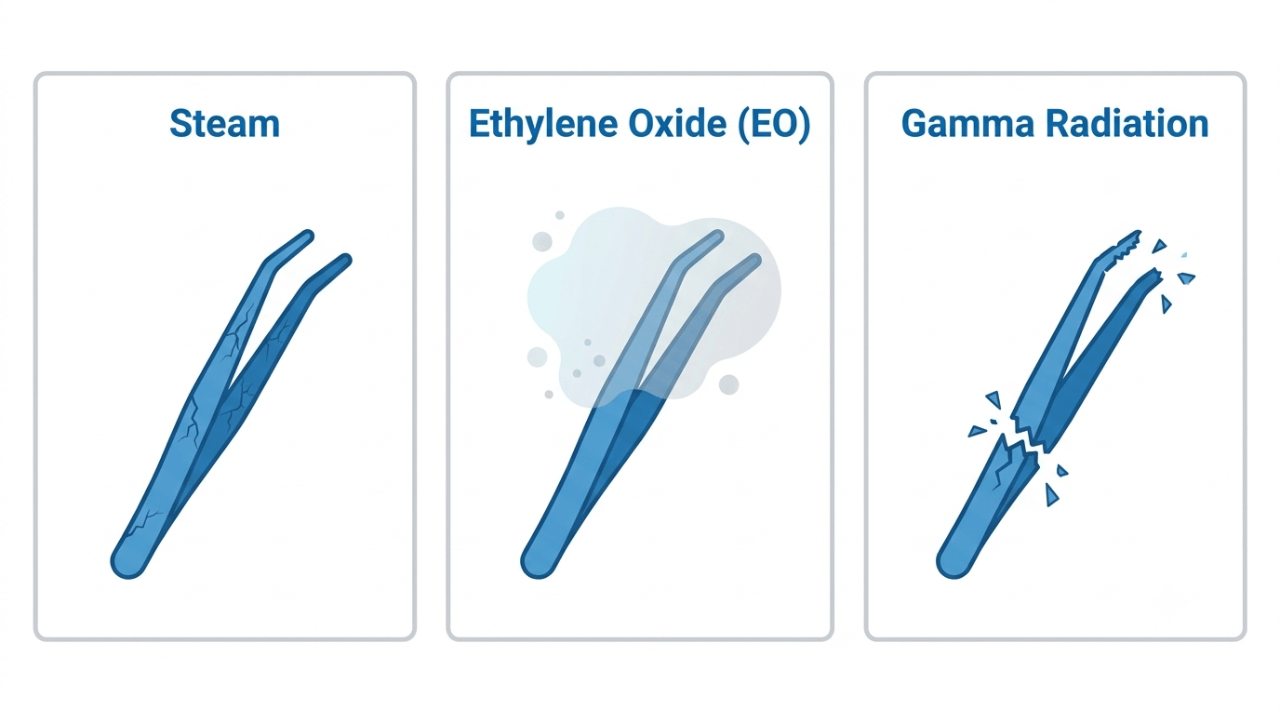 Steam

Ethylene Oxide (EO)

Gamma Radiation